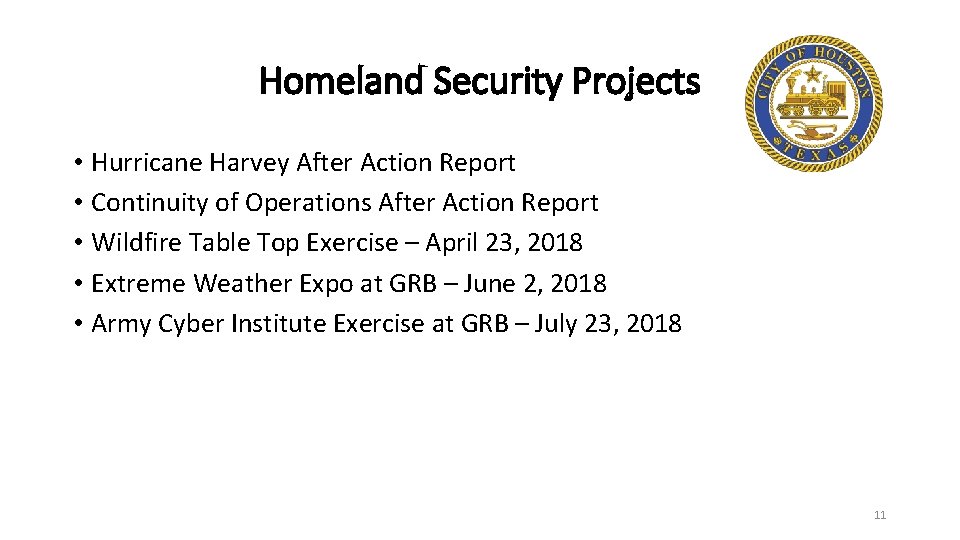 Homeland Security Projects

CITY OF HOUSTON
TEXAS

• Hurricane Harvey After Action Report
• Continuity of Operations After Action Report
• Wildfire Table Top Exercise – April 23, 2018
• Extreme Weather Expo at GRB – June 2, 2018
• Army Cyber Institute Exercise at GRB – July 23, 2018

11